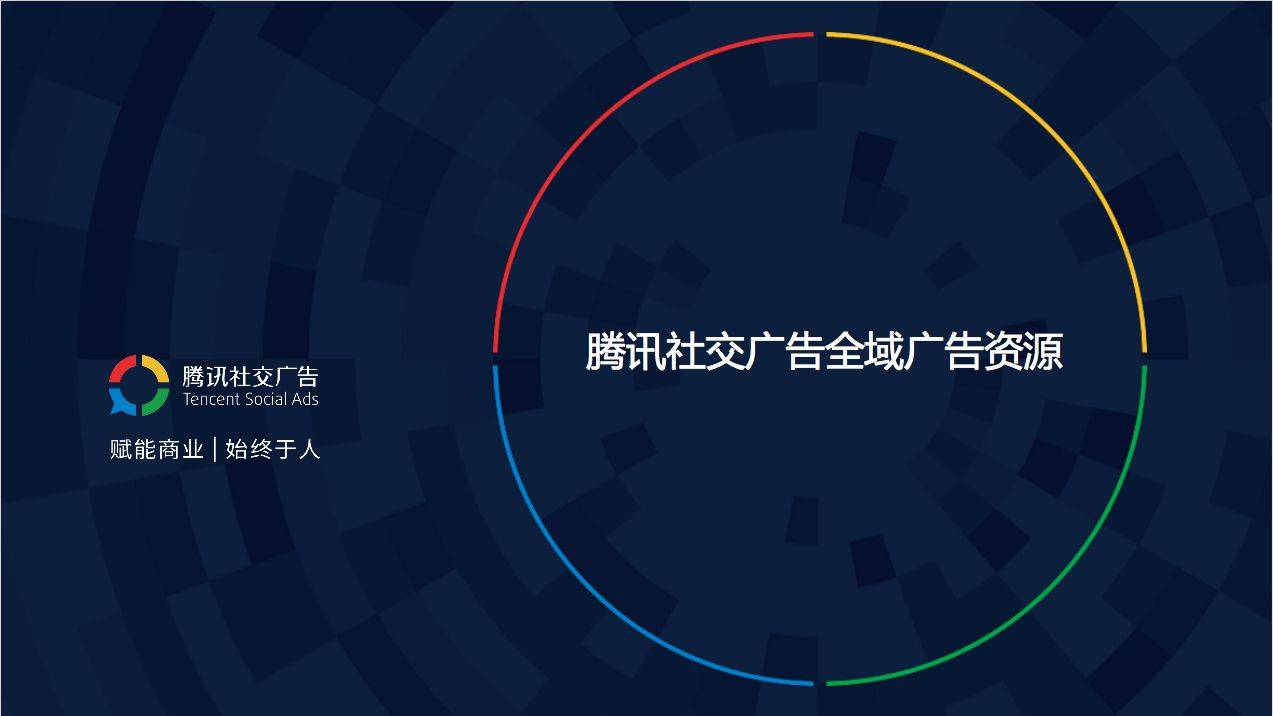 腾讯社交广告
Tencent Social Ads

赋能商业 | 始终于人

腾讯社交广告全域广告资源